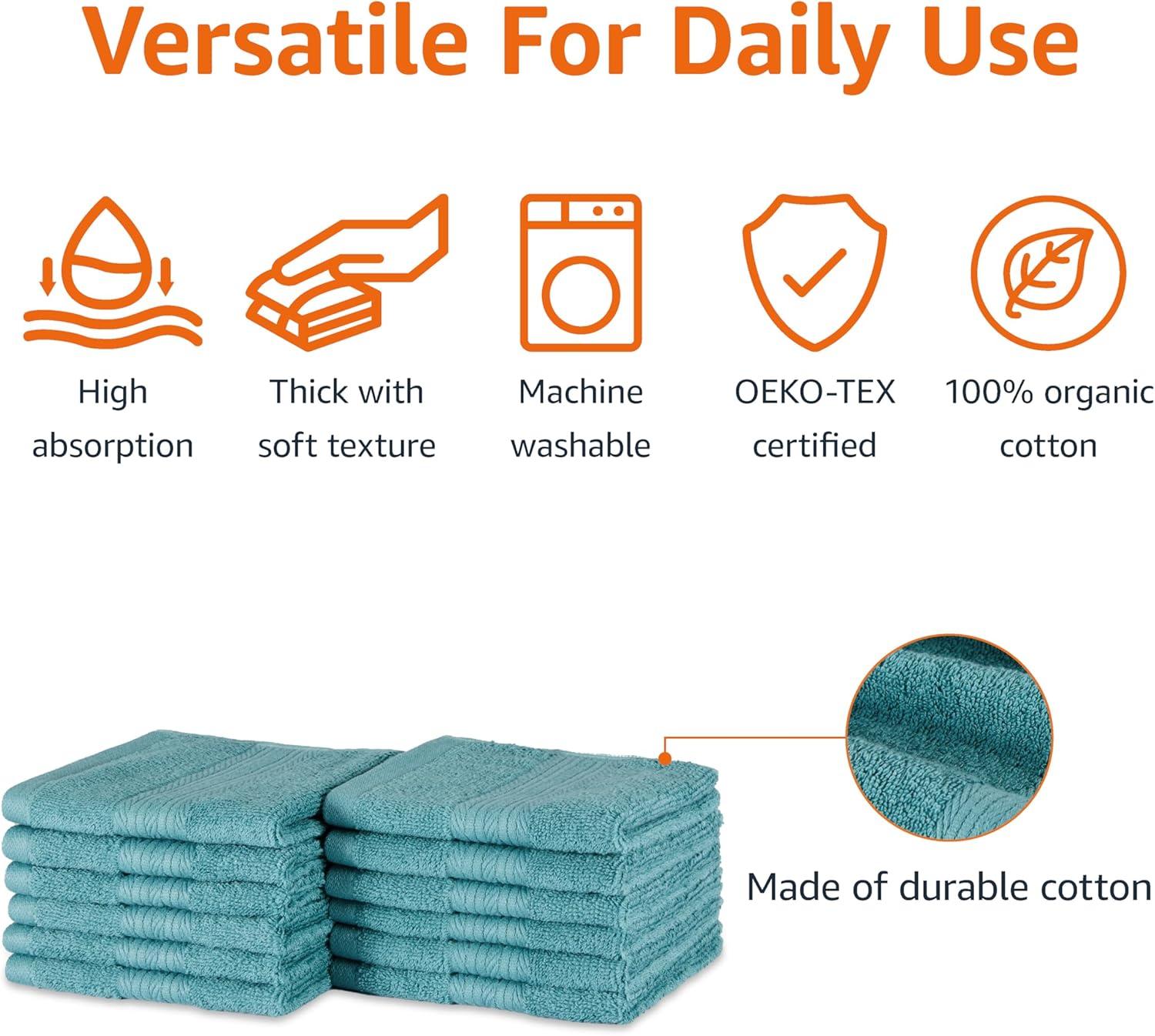 Versatile For Daily Use

High absorption

Thick with soft texture

Machine washable

OEKO-TEX certified

100% organic cotton

Made of durable cotton